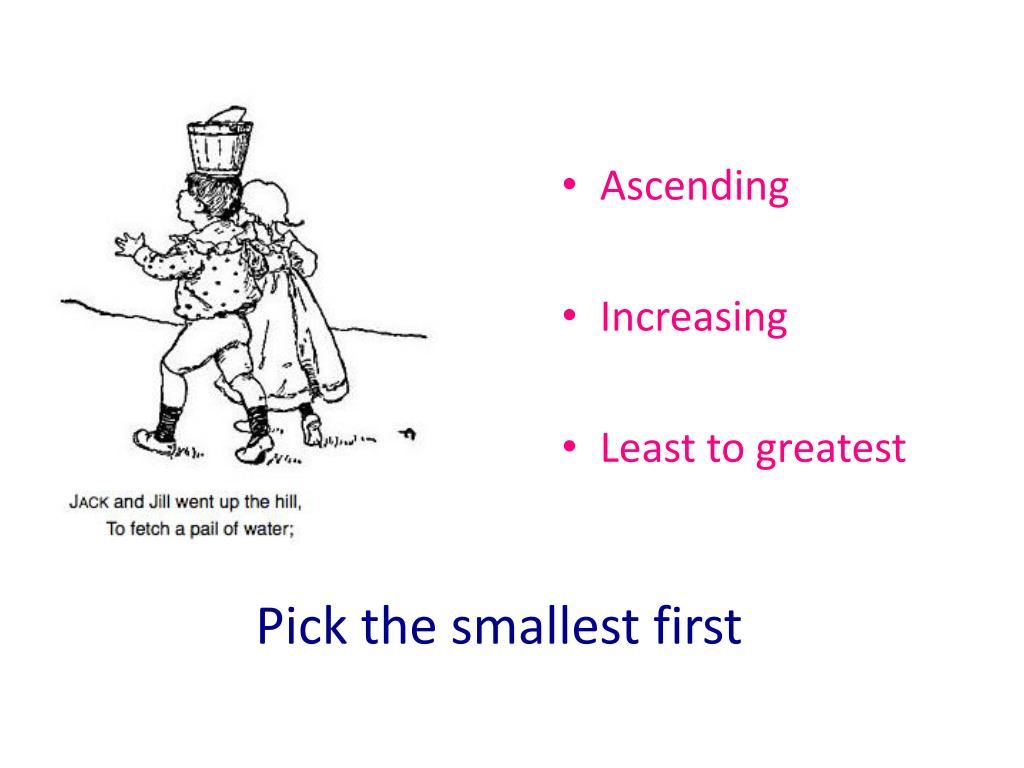 JACK and Jill went up the hill,
To fetch a pail of water;

• Ascending

• Increasing

• Least to greatest

Pick the smallest first